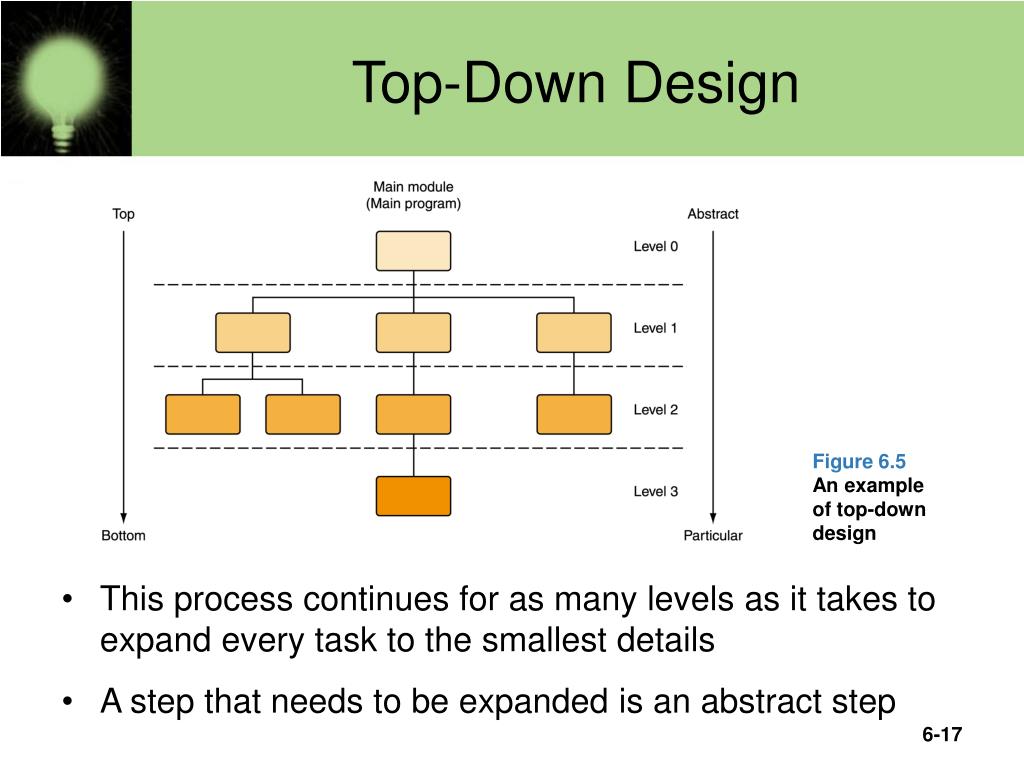 Top-Down Design

Main module
(Main program)

Top

Abstract

Level 0

Level 1

Level 2

Level 3

Bottom

Particular

Figure 6.5
An example of top-down design

• This process continues for as many levels as it takes to expand every task to the smallest details

• A step that needs to be expanded is an abstract step

6-17